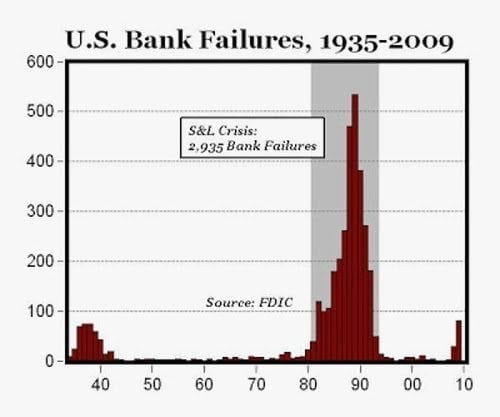 U.S. Bank Failures, 1935-2009

600
500
400
300
200
100
0

S&L Crisis:
2,935 Bank Failures

Source: FDIC

40 50 60 70 80 90 00 10